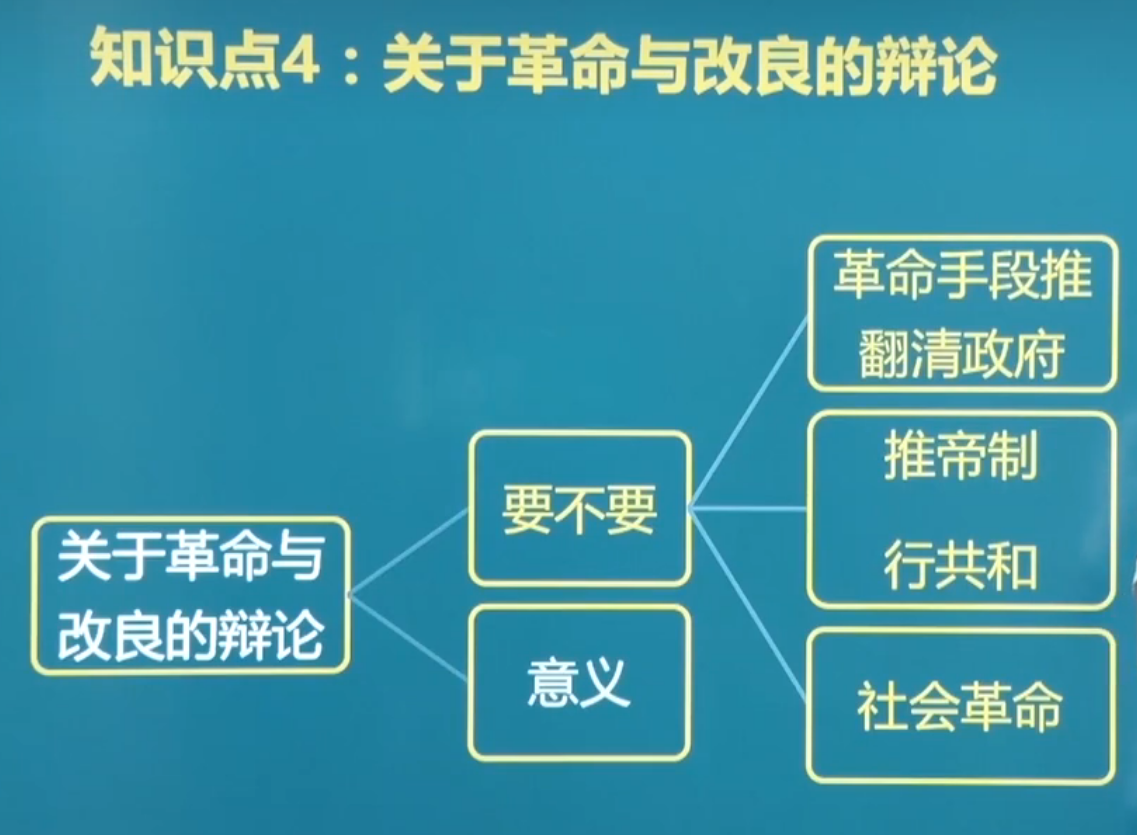 知识点4：关于革命与改良的辩论

关于革命与改良的辩论

要不要

意义

革命手段推翻清政府

推帝制

行共和

社会革命